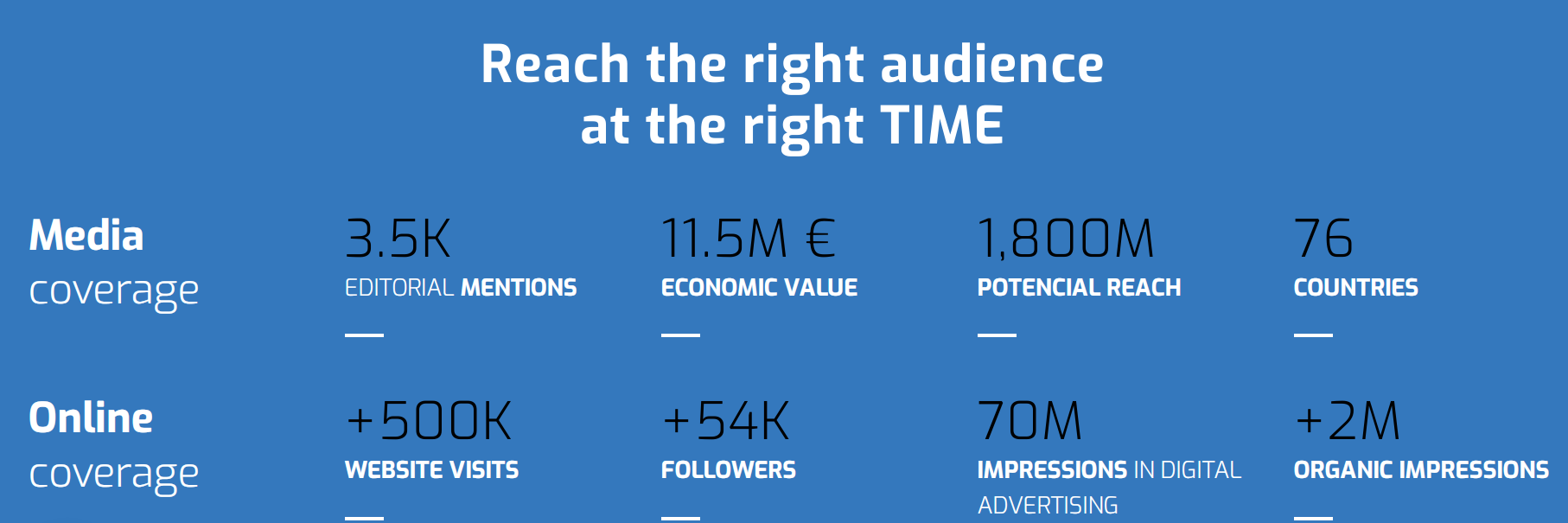 Reach the right audience
at the right TIME

Media
coverage

3.5K
EDITORIAL MENTIONS

11.5M €
ECONOMIC VALUE

1,800M
POTENCIAL REACH

76
COUNTRIES

Online
coverage

+500K
WEBSITE VISITS

+54K
FOLLOWERS

70M
IMPRESSIONS IN DIGITAL ADVERTISING

+2M
ORGANIC IMPRESSIONS